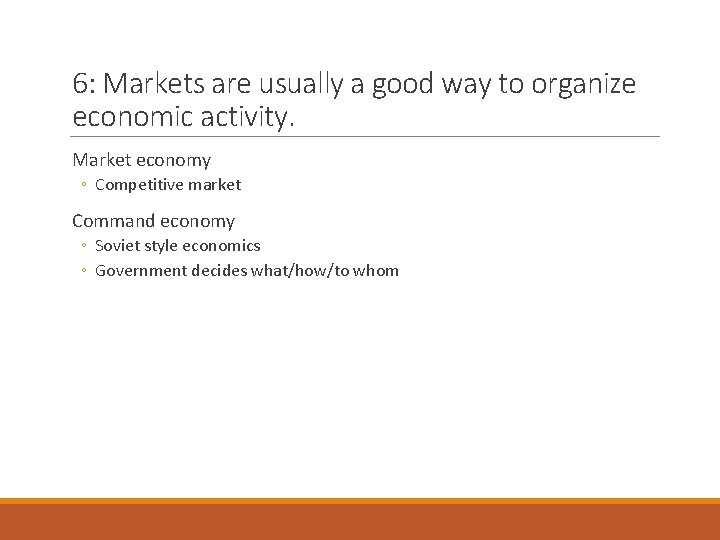 6: Markets are usually a good way to organize economic activity.

Market economy
◦ Competitive market

Command economy
◦ Soviet style economics
◦ Government decides what/how/to whom